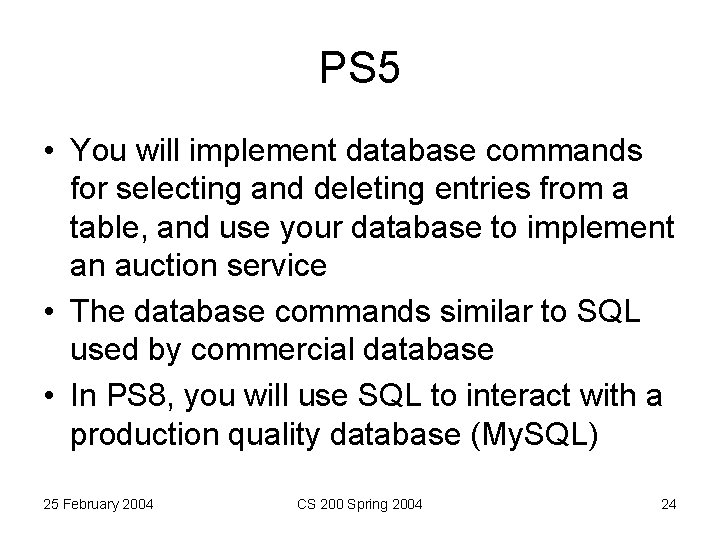 PS5

• You will implement database commands for selecting and deleting entries from a table, and use your database to implement an auction service

• The database commands similar to SQL used by commercial database

• In PS8, you will use SQL to interact with a production quality database (MySQL)

25 February 2004

CS 200 Spring 2004

24